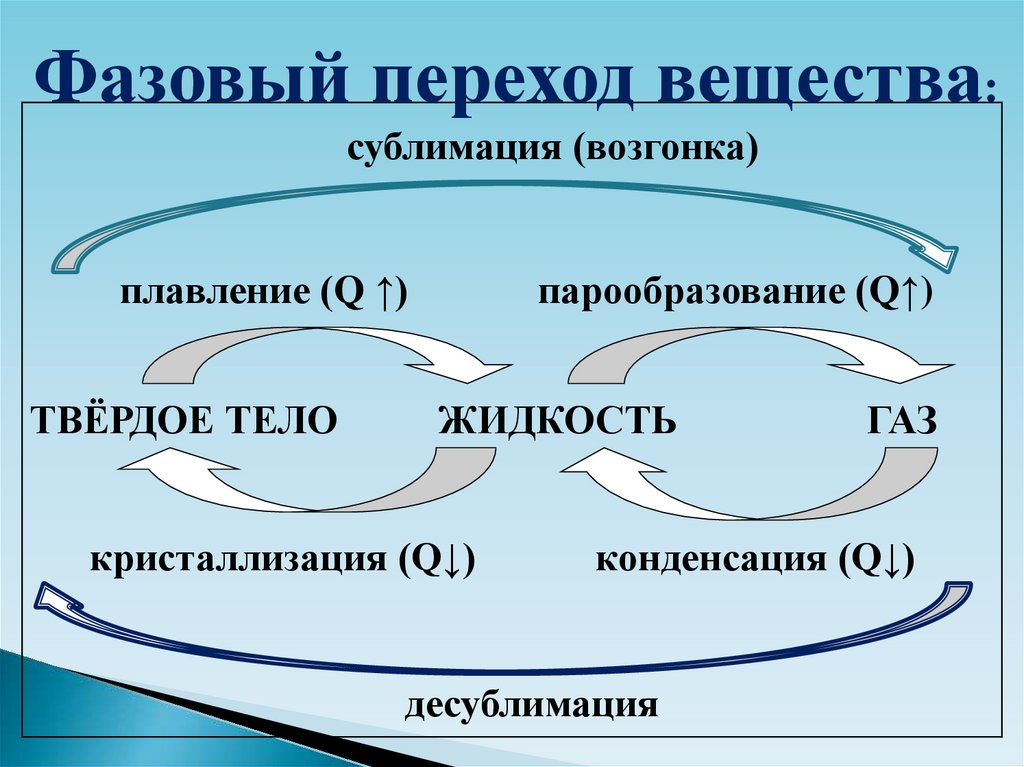 Фазовый переход вещества:

сублимация (возгонка)

плавление (Q ↑)

парообразование (Q↑)

ТВЁРДОЕ ТЕЛО

ЖИДКОСТЬ

ГАЗ

кристаллизация (Q↓)

конденсация (Q↓)

десублимация